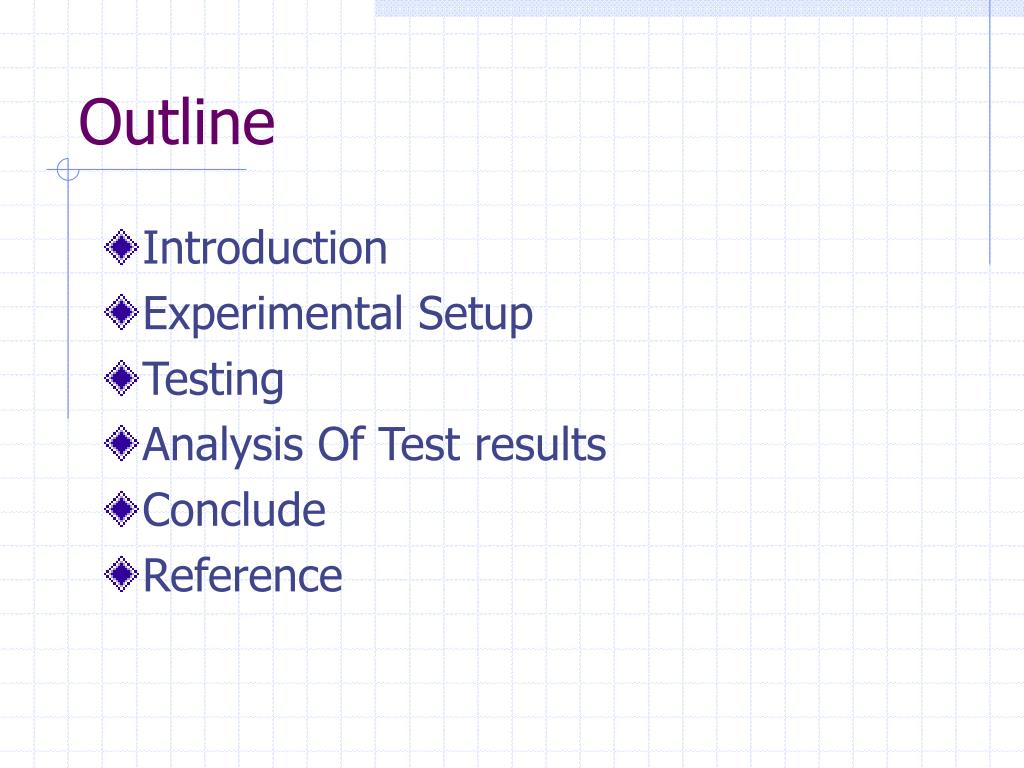 Outline

Introduction
Experimental Setup
Testing
Analysis Of Test results
Conclude
Reference